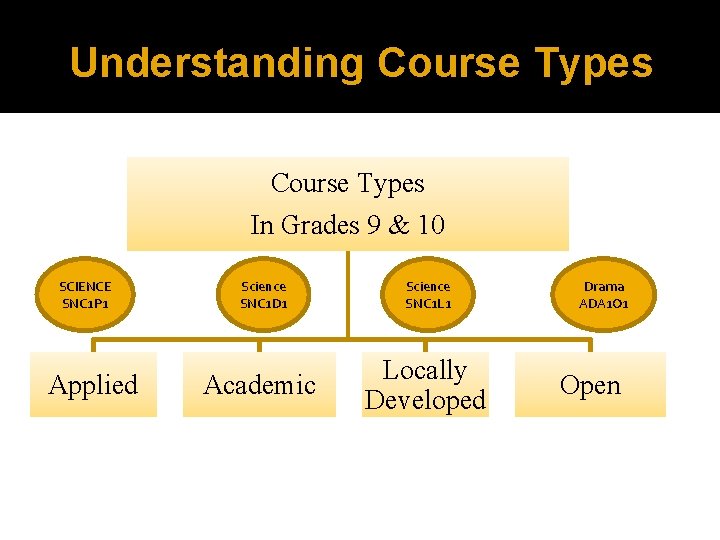 Understanding Course Types

Course Types
In Grades 9 & 10

SCIENCE
SNC1P1

Science
SNC1D1

Science
SNC1L1

Drama
ADA1O1

Applied

Academic

Locally Developed

Open